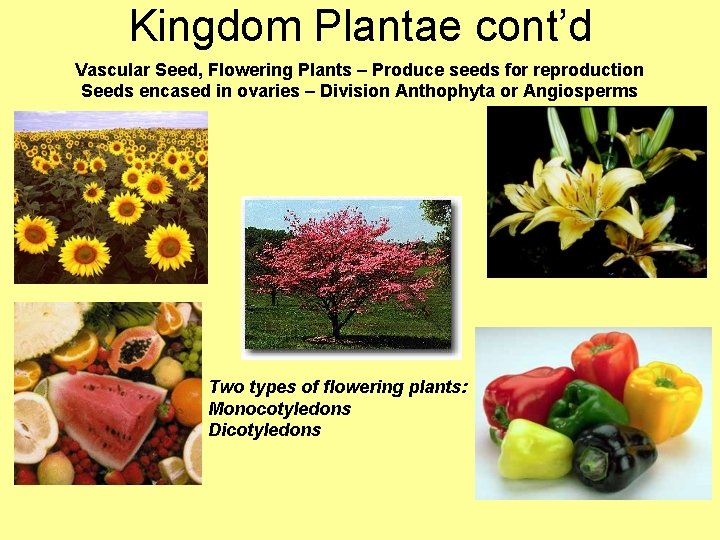 Kingdom Plantae cont'd

Vascular Seed, Flowering Plants – Produce seeds for reproduction
Seeds encased in ovaries – Division Anthophyta or Angiosperms

Two types of flowering plants:
Monocotyledons
Dicotyledons